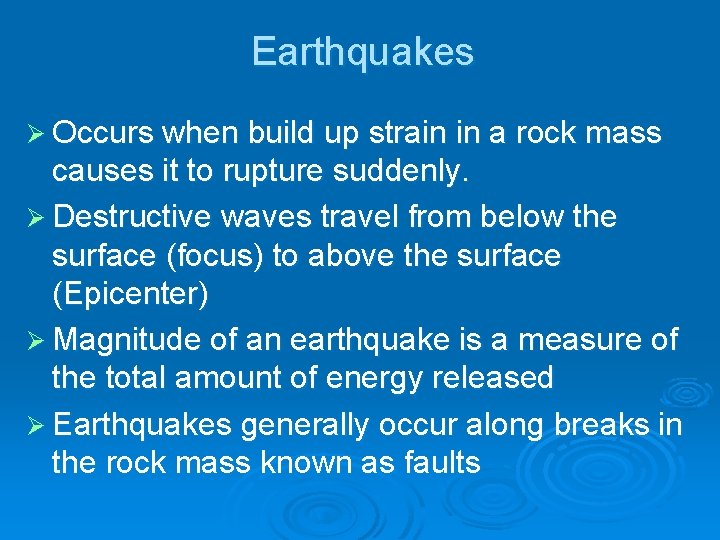 Earthquakes

➢ Occurs when build up strain in a rock mass causes it to rupture suddenly.

➢ Destructive waves travel from below the surface (focus) to above the surface (Epicenter)

➢ Magnitude of an earthquake is a measure of the total amount of energy released

➢ Earthquakes generally occur along breaks in the rock mass known as faults